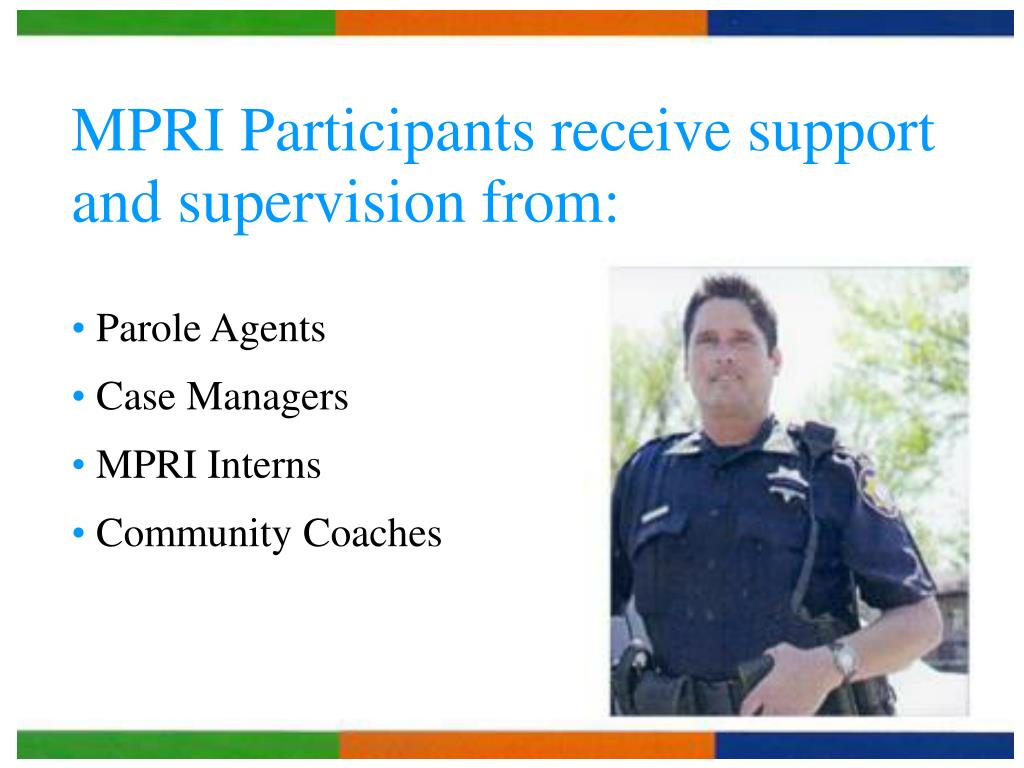 MPRI Participants receive support and supervision from:

• Parole Agents
• Case Managers
• MPRI Interns
• Community Coaches